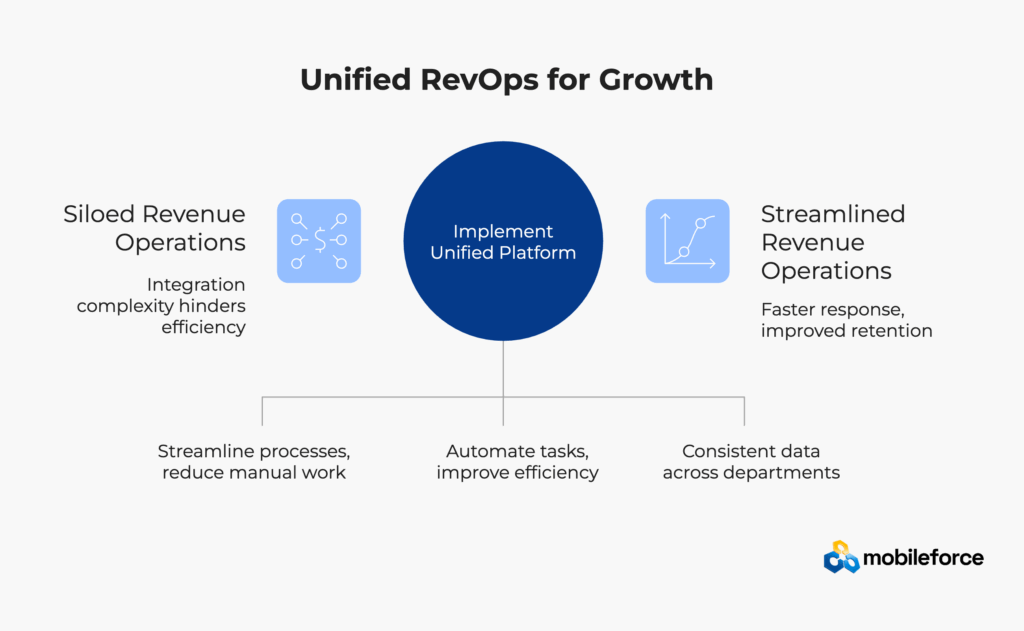 Unified RevOps for Growth

Siloed Revenue Operations

Integration complexity hinders efficiency

Implement Unified Platform

Streamlined Revenue Operations

Faster response, improved retention

Streamline processes, reduce manual work

Automate tasks, improve efficiency

Consistent data across departments

mobileforce